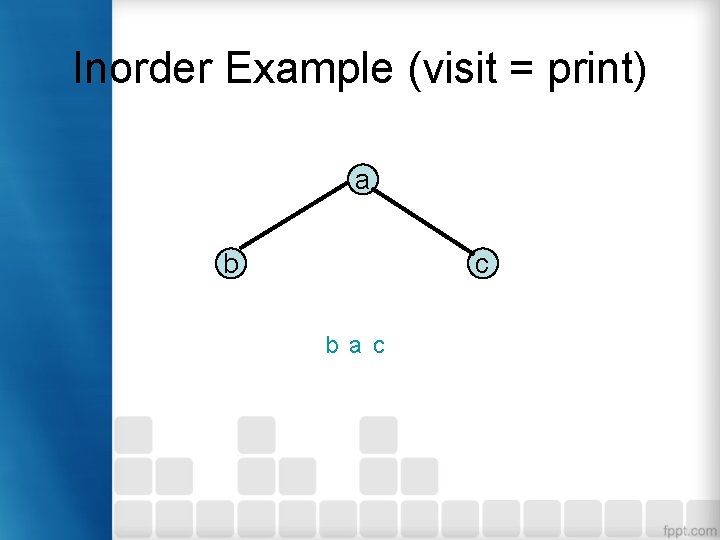 Inorder Example (visit = print)

a

b

c

b a c

fppt.com